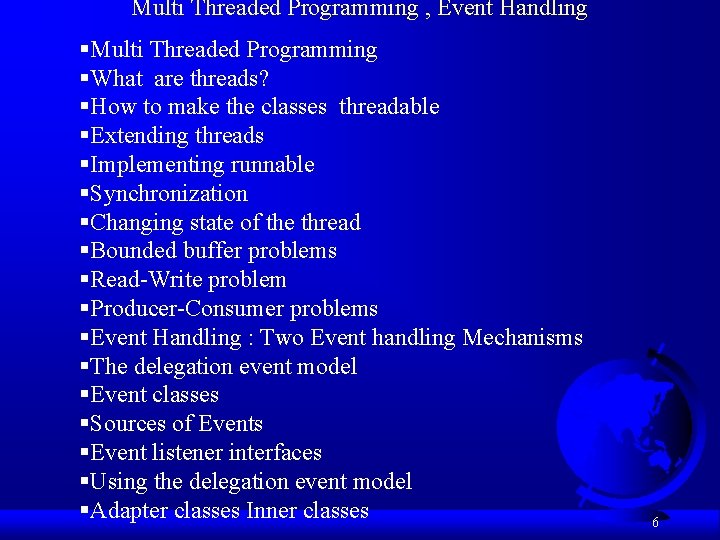 Multi Threaded Programming , Event Handling

▪Multi Threaded Programming
▪What are threads?
▪How to make the classes threadable
▪Extending threads
▪Implementing runnable
▪Synchronization
▪Changing state of the thread
▪Bounded buffer problems
▪Read-Write problem
▪Producer-Consumer problems
▪Event Handling : Two Event handling Mechanisms
▪The delegation event model
▪Event classes
▪Sources of Events
▪Event listener interfaces
▪Using the delegation event model
▪Adapter classes Inner classes

6